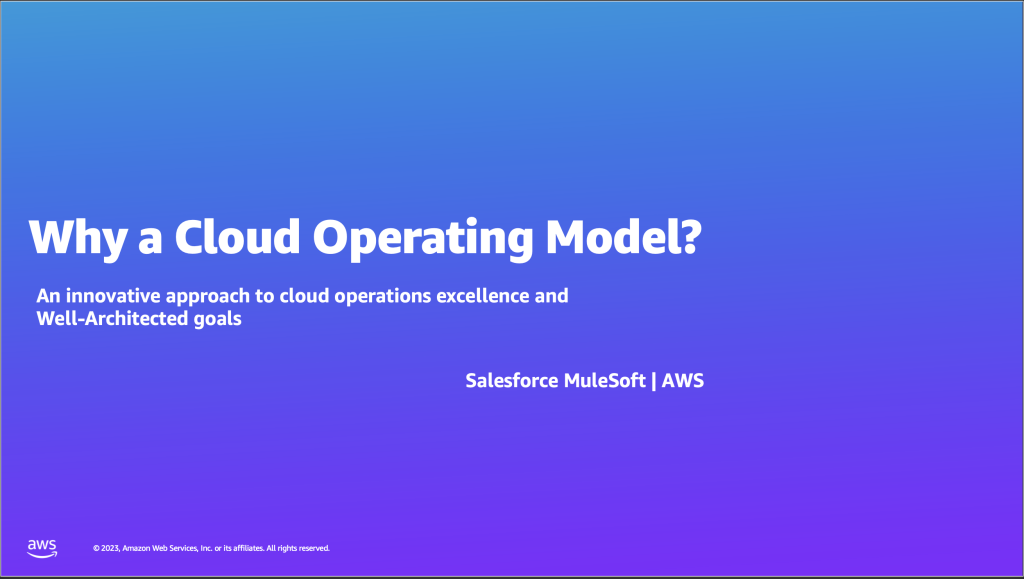 Why a Cloud Operating Model?

An innovative approach to cloud operations excellence and Well-Architected goals

Salesforce MuleSoft | AWS

aws

© 2023, Amazon Web Services, Inc. or its affiliates. All rights reserved.